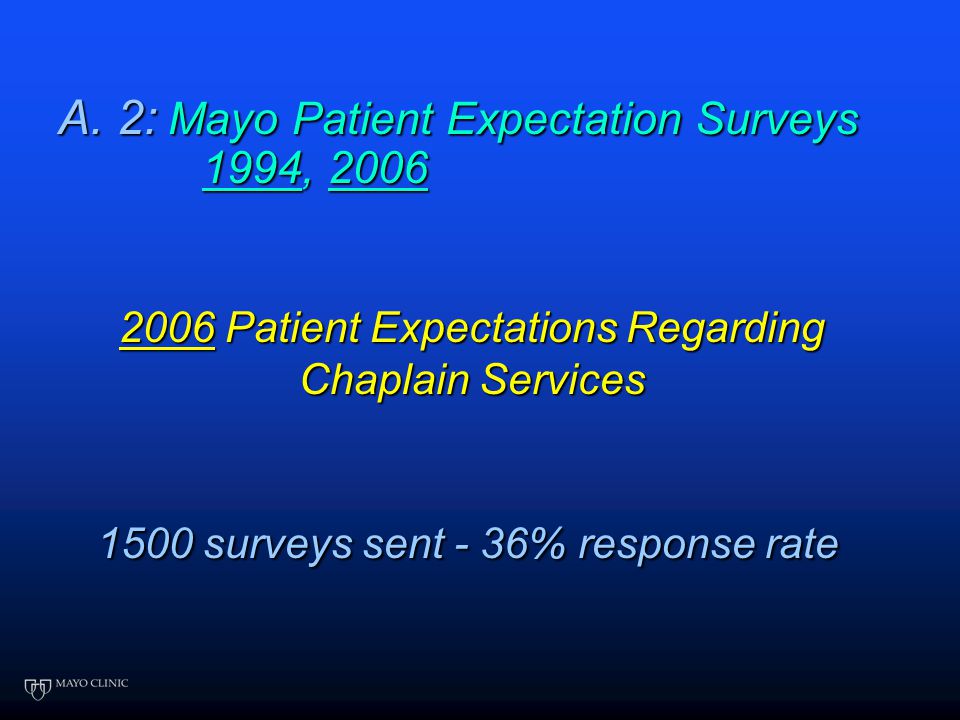 A. 2: Mayo Patient Expectation Surveys 1994, 2006

2006 Patient Expectations Regarding Chaplain Services

1500 surveys sent - 36% response rate

MAYO CLINIC